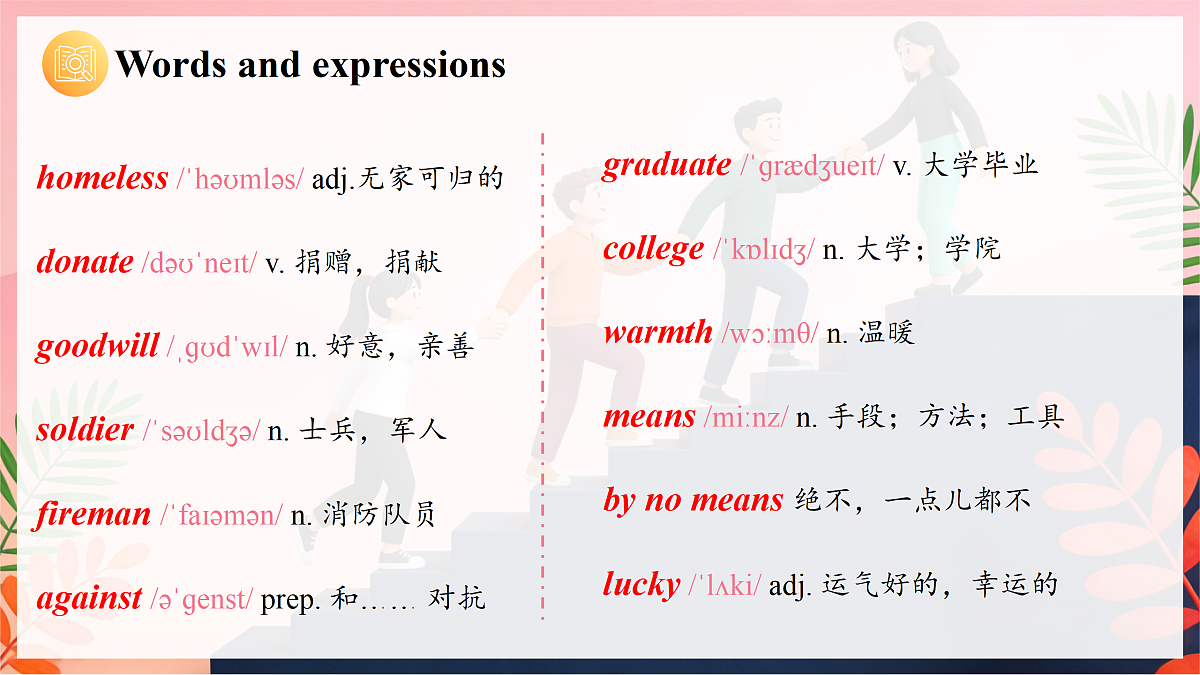 Words and expressions

homeless /ˈhəʊmləs/ adj.无家可归的

donate /dəʊˈneɪt/ v. 捐赠，捐献

goodwill /ˌɡʊdˈwɪl/ n. 好意，亲善

soldier /ˈsəʊldʒə/ n. 士兵，军人

fireman /ˈfaɪəmən/ n. 消防队员

against /əˈɡenst/ prep. 和…… 对抗

graduate /ˈɡrædʒueɪt/ v. 大学毕业

college /ˈkɒlɪdʒ/ n. 大学；学院

warmth /wɔːmθ/ n. 温暖

means /miːnz/ n. 手段；方法；工具

by no means 绝不，一点儿都不

lucky /ˈlʌki/ adj. 运气好的，幸运的